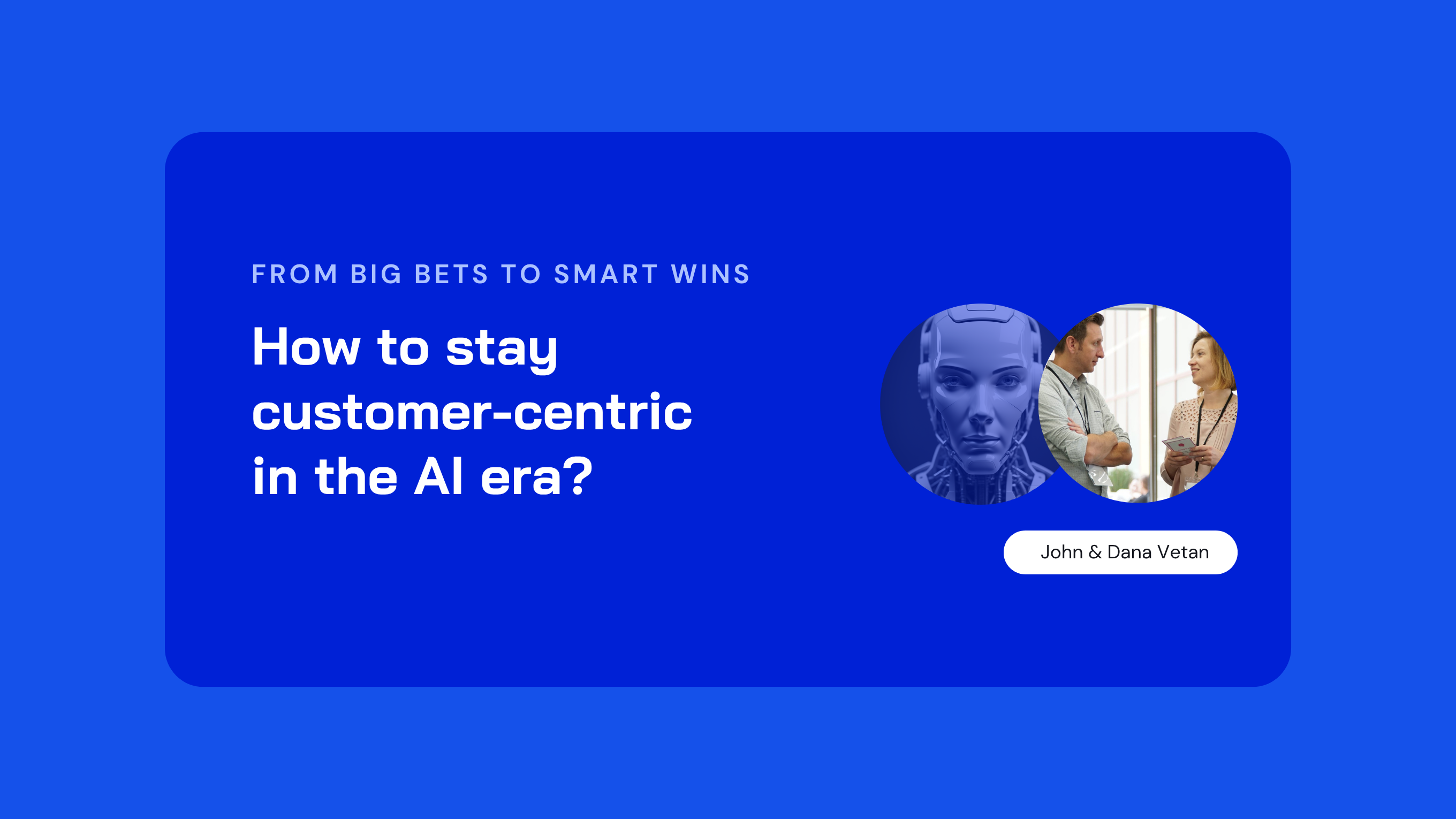 FROM BIG BETS TO SMART WINS

How to stay customer-centric in the AI era?

John & Dana Vetan